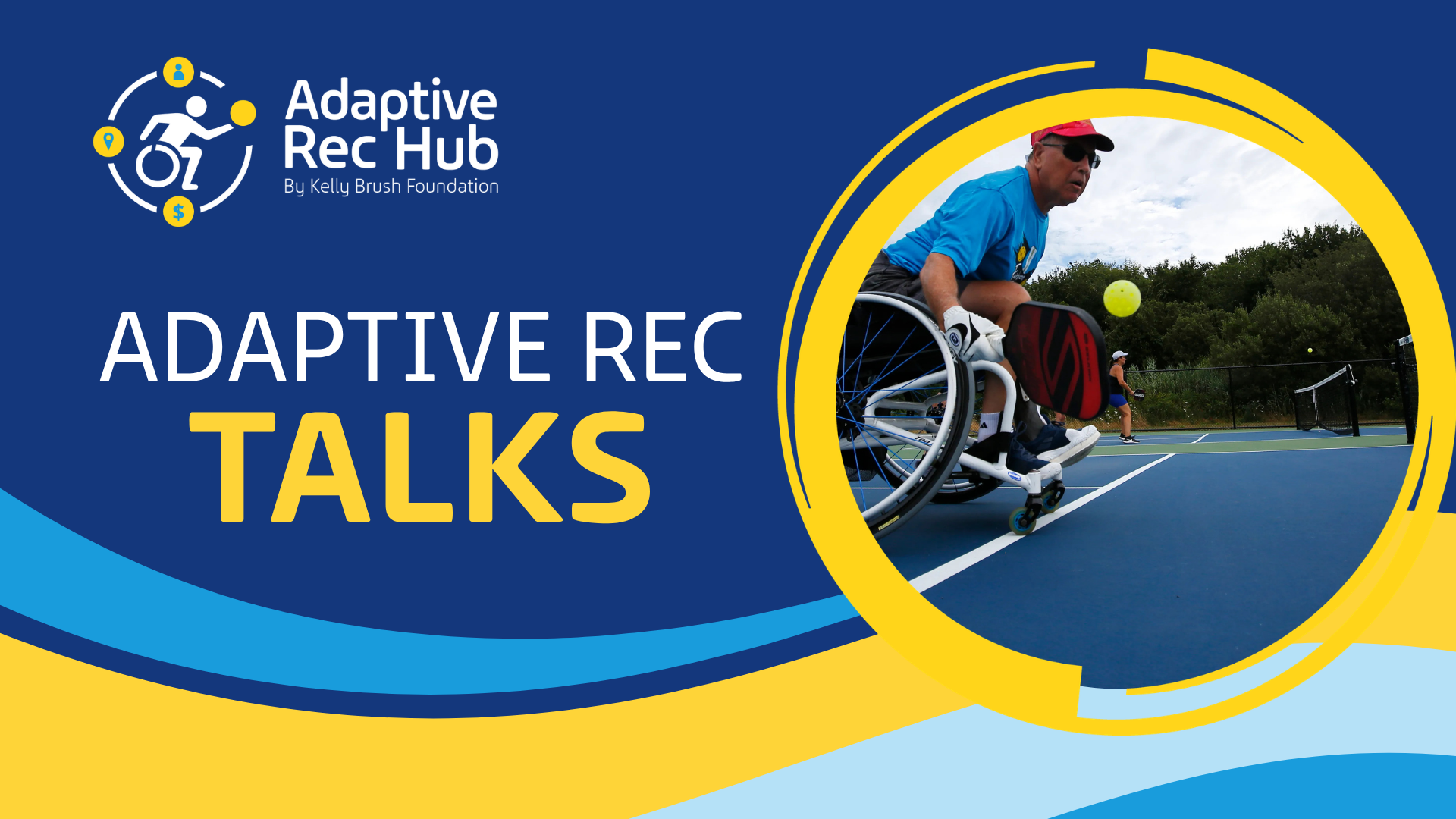 Adaptive Rec Hub
By Kelly Brush Foundation

ADAPTIVE REC
TALKS